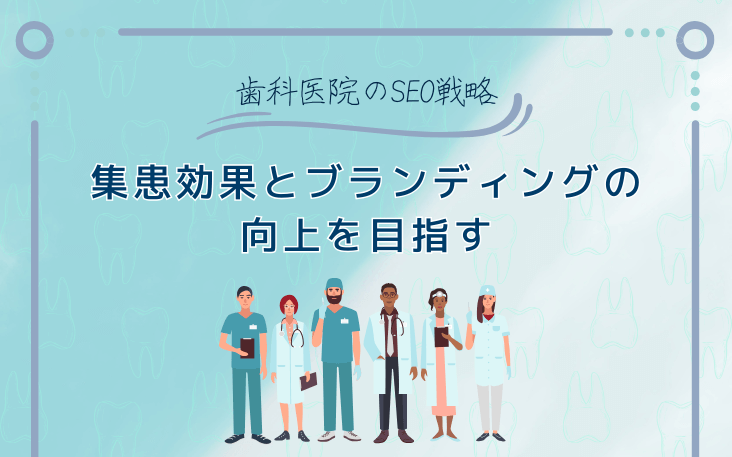 歯科医院のSEO戦略

集患効果とブランディングの向上を目指す